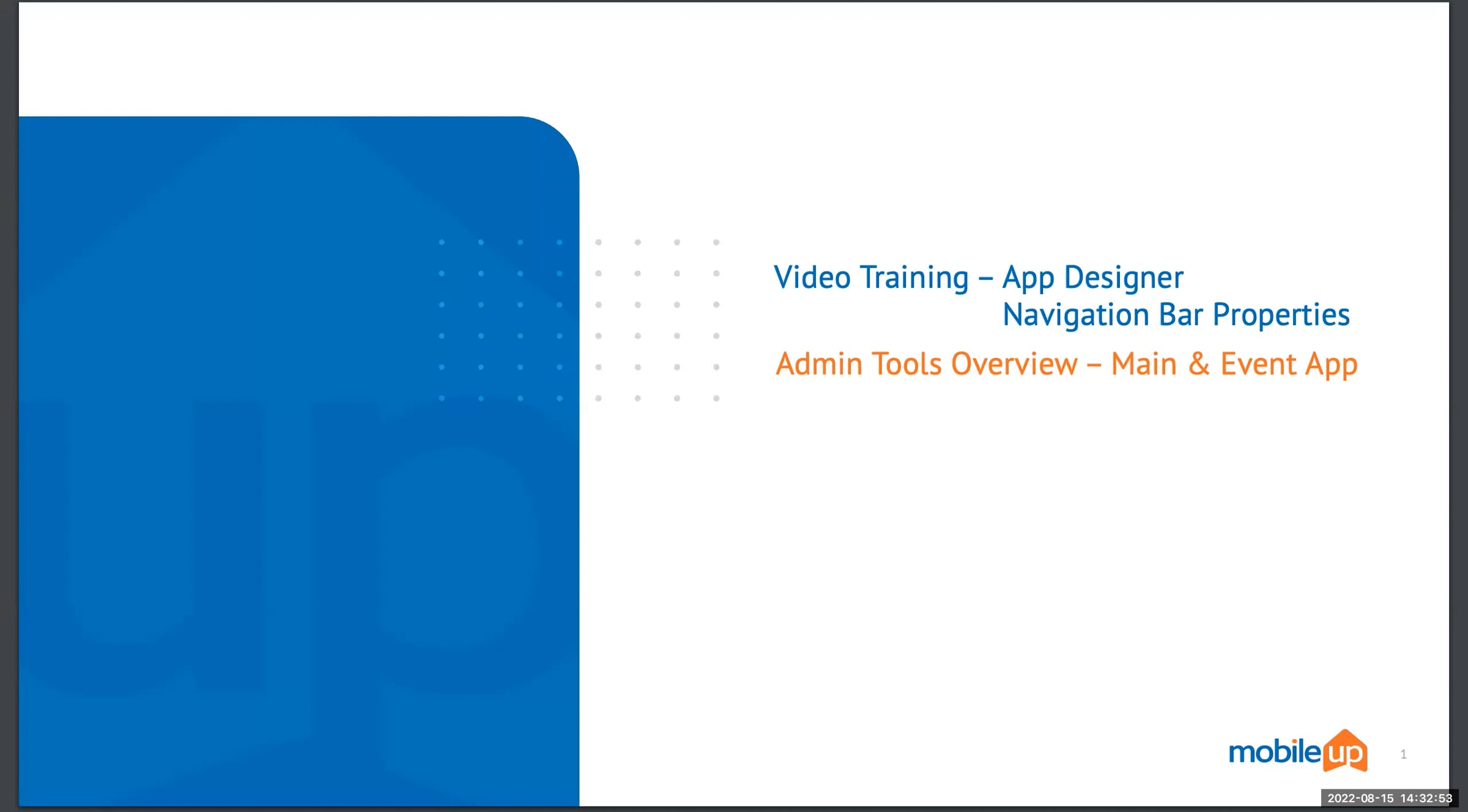 Video Training – App Designer
Navigation Bar Properties

Admin Tools Overview – Main & Event App

mobileup

1

2022-08-15 14:32:53